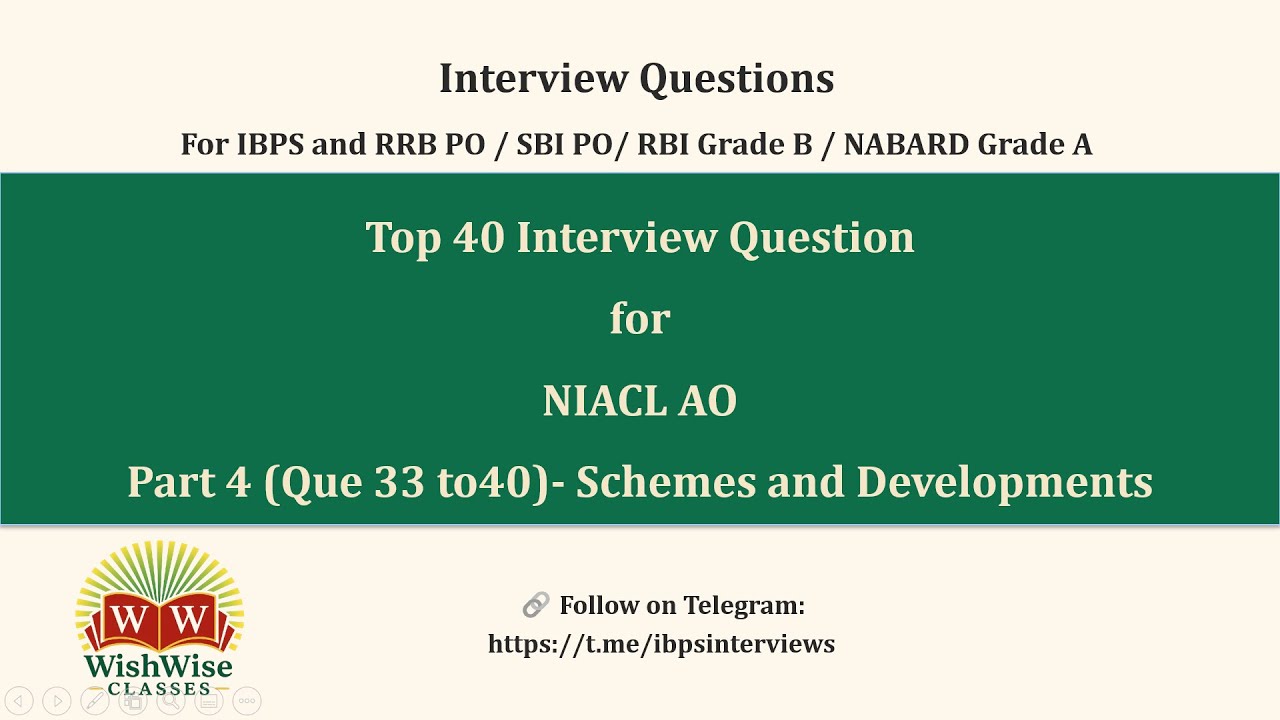 Interview Questions

For IBPS and RRB PO / SBI PO/ RBI Grade B / NABARD Grade A

Top 40 Interview Question

for

NIACL AO

Part 4 (Que 33 to40)- Schemes and Developments

W W

WishWise

CLASSES

Follow on Telegram:
https://t.me/ibpsinterviews